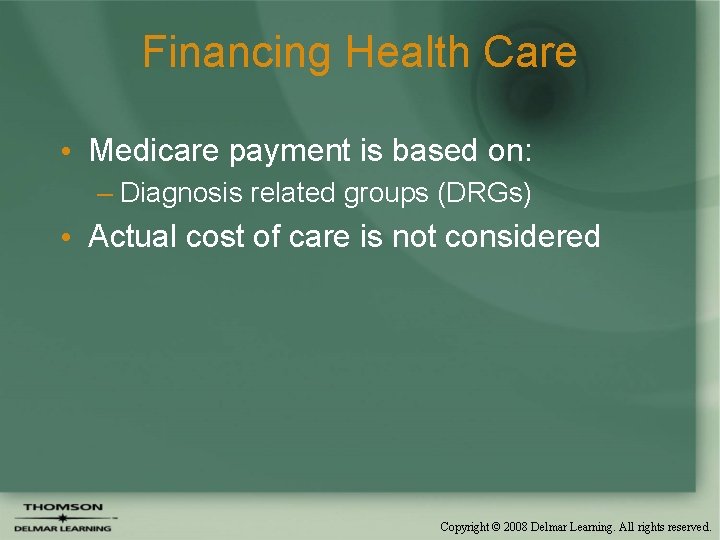 Financing Health Care

• Medicare payment is based on:
– Diagnosis related groups (DRGs)
• Actual cost of care is not considered

THOMSON
DELMAR LEARNING

Copyright © 2008 Delmar Learning. All rights reserved.